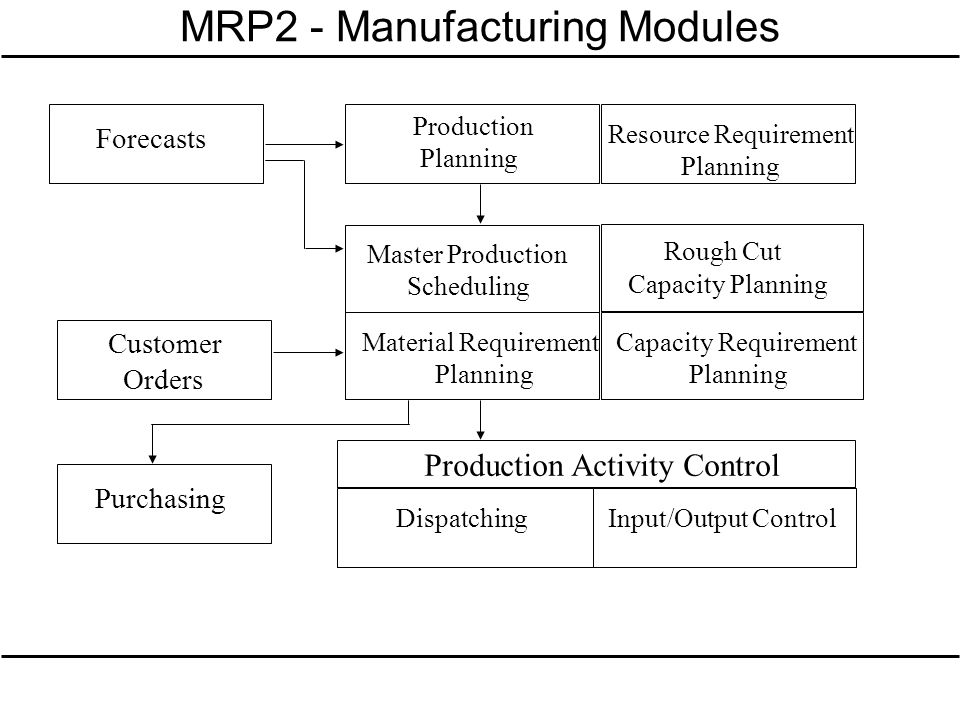 MRP2 - Manufacturing Modules

Forecasts

Production Planning

Resource Requirement Planning

Master Production Scheduling

Rough Cut Capacity Planning

Customer Orders

Material Requirement Planning

Capacity Requirement Planning

Purchasing

Production Activity Control

Dispatching

Input/Output Control